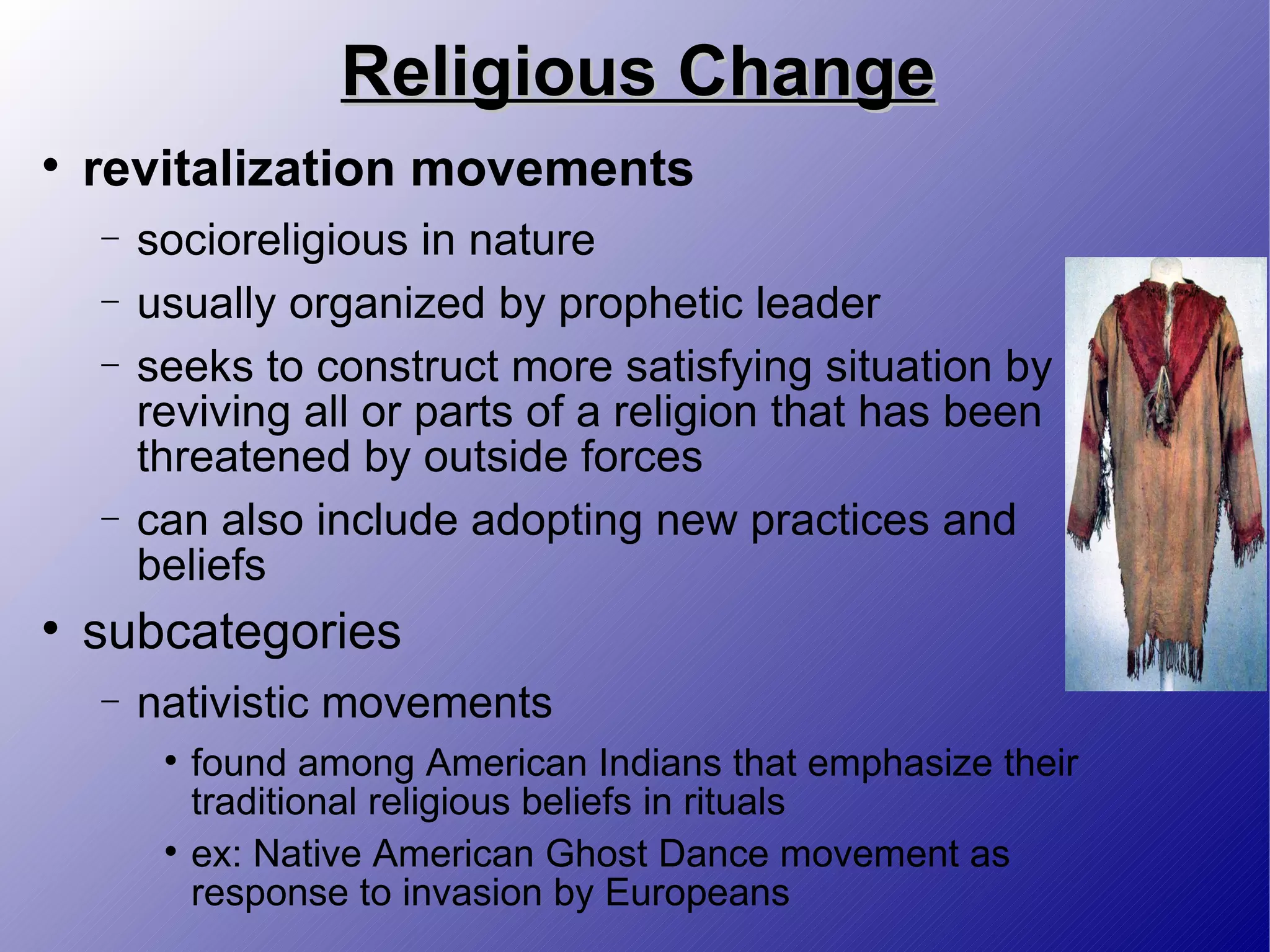 Religious Change

• revitalization movements
  – socioreligious in nature
  – usually organized by prophetic leader
  – seeks to construct more satisfying situation by reviving all or parts of a religion that has been threatened by outside forces
  – can also include adopting new practices and beliefs

• subcategories
  – nativistic movements
    • found among American Indians that emphasize their traditional religious beliefs in rituals
    • ex: Native American Ghost Dance movement as response to invasion by Europeans